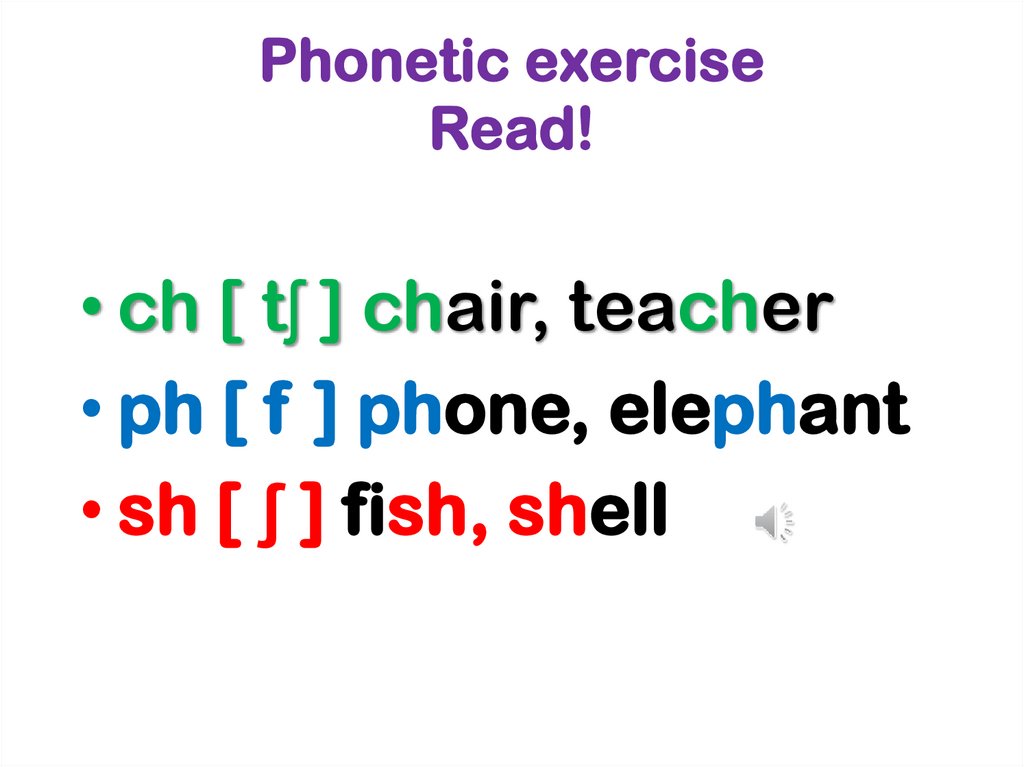 Phonetic exercise
Read!

• ch [ tʃ ] chair, teacher
• ph [ f ] phone, elephant
• sh [ ʃ ] fish, shell